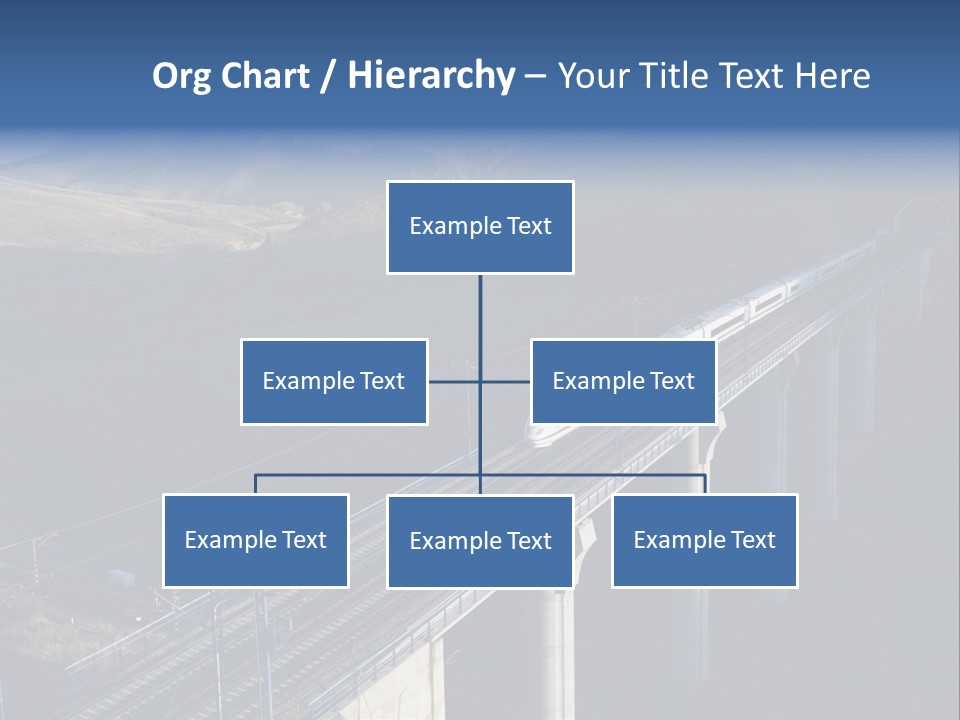 Org Chart / Hierarchy – Your Title Text Here

Example Text

Example Text

Example Text

Example Text

Example Text

Example Text